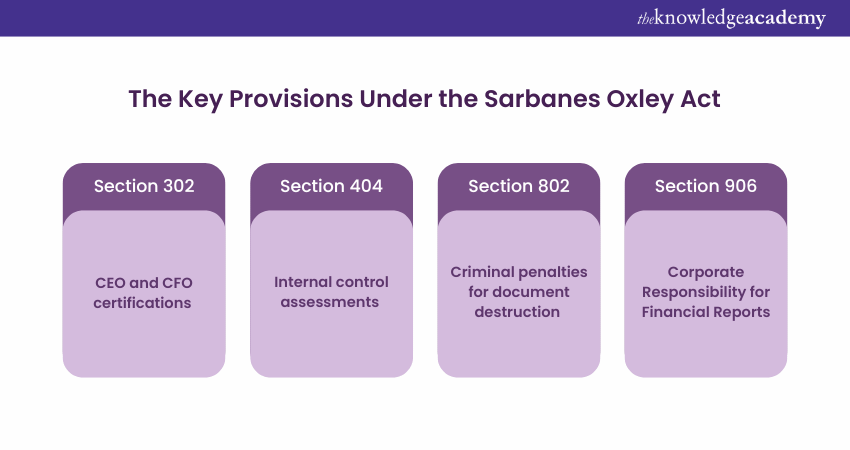 theknowledgeacademy

The Key Provisions Under the Sarbanes Oxley Act

Section 302

CEO and CFO certifications

Section 404

Internal control assessments

Section 802

Criminal penalties for document destruction

Section 906

Corporate Responsibility for Financial Reports